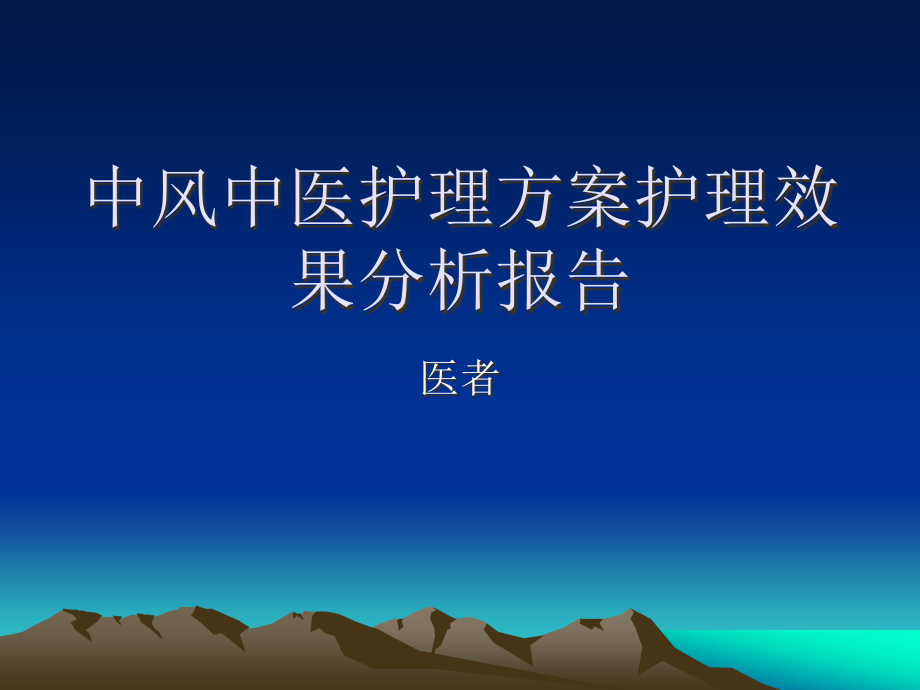 中风中医护理方案护理效果分析报告

医者